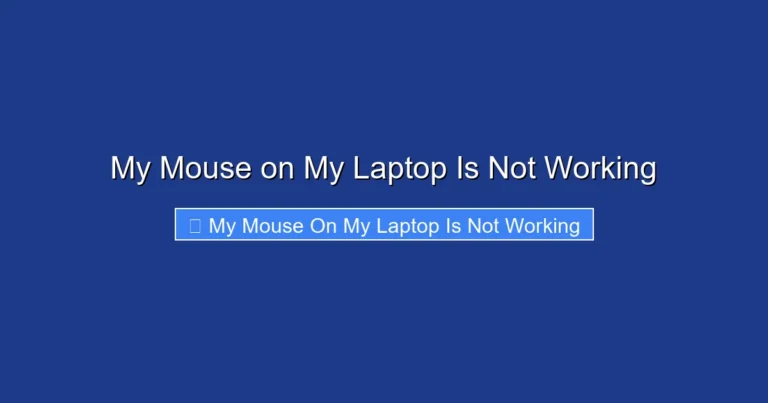 My Mouse on My Laptop Is Not Working

My Mouse On My Laptop Is Not Working